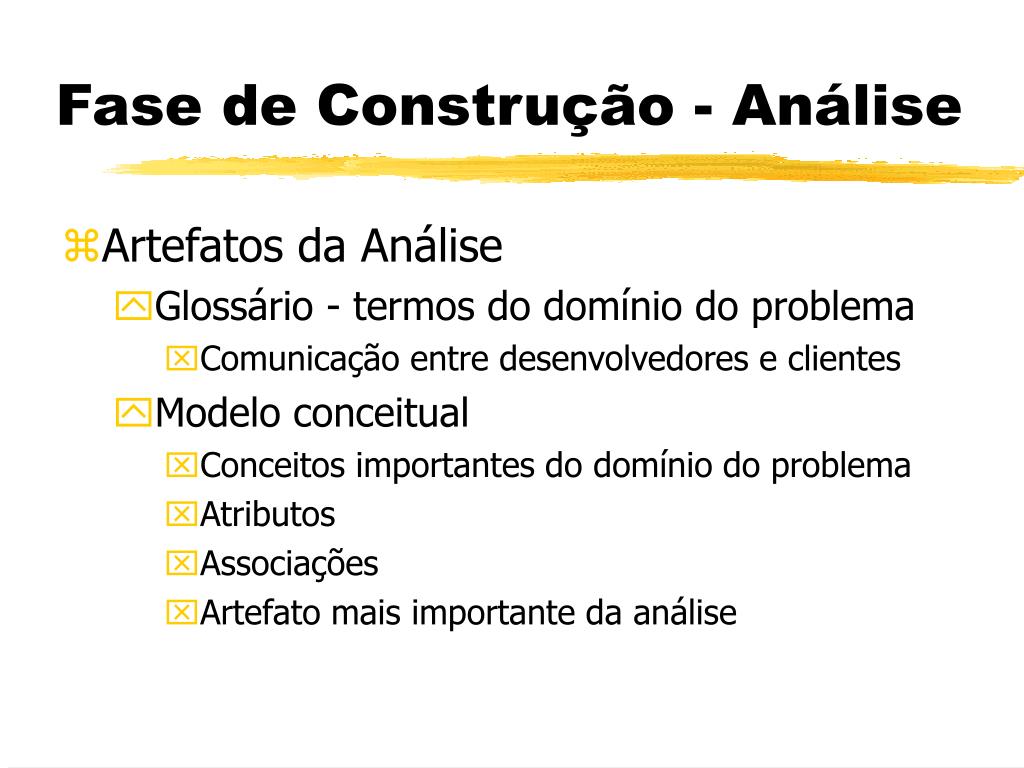 Fase de Construção - Análise

Artefatos da Análise

Glossário - termos do domínio do problema

Comunicação entre desenvolvedores e clientes

Modelo conceitual

Conceitos importantes do domínio do problema

Atributos

Associações

Artefato mais importante da análise